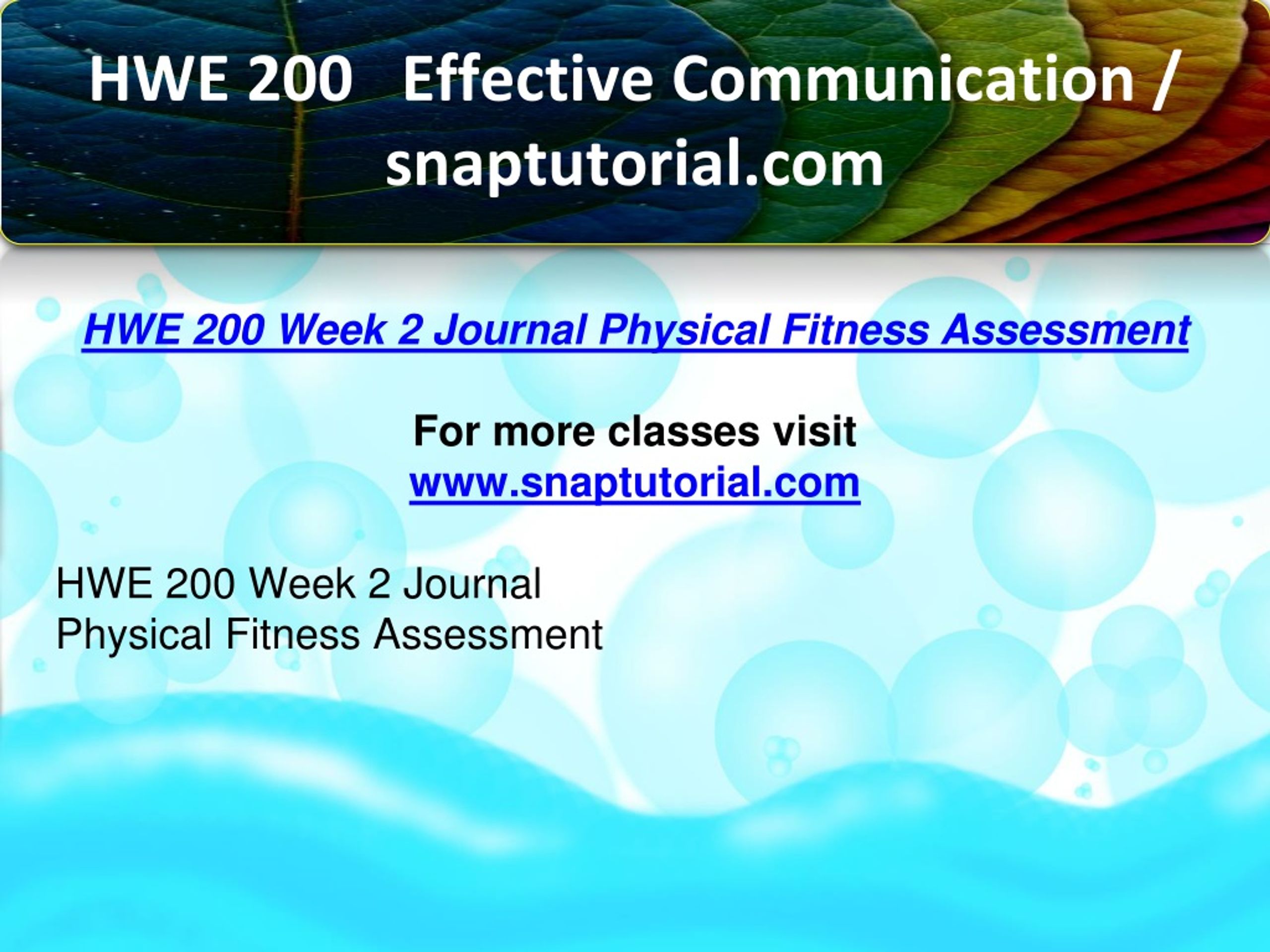 HWE 200 Effective Communication / snaptutorial.com

HWE 200 Week 2 Journal Physical Fitness Assessment

For more classes visit
www.snaptutorial.com

HWE 200 Week 2 Journal
Physical Fitness Assessment